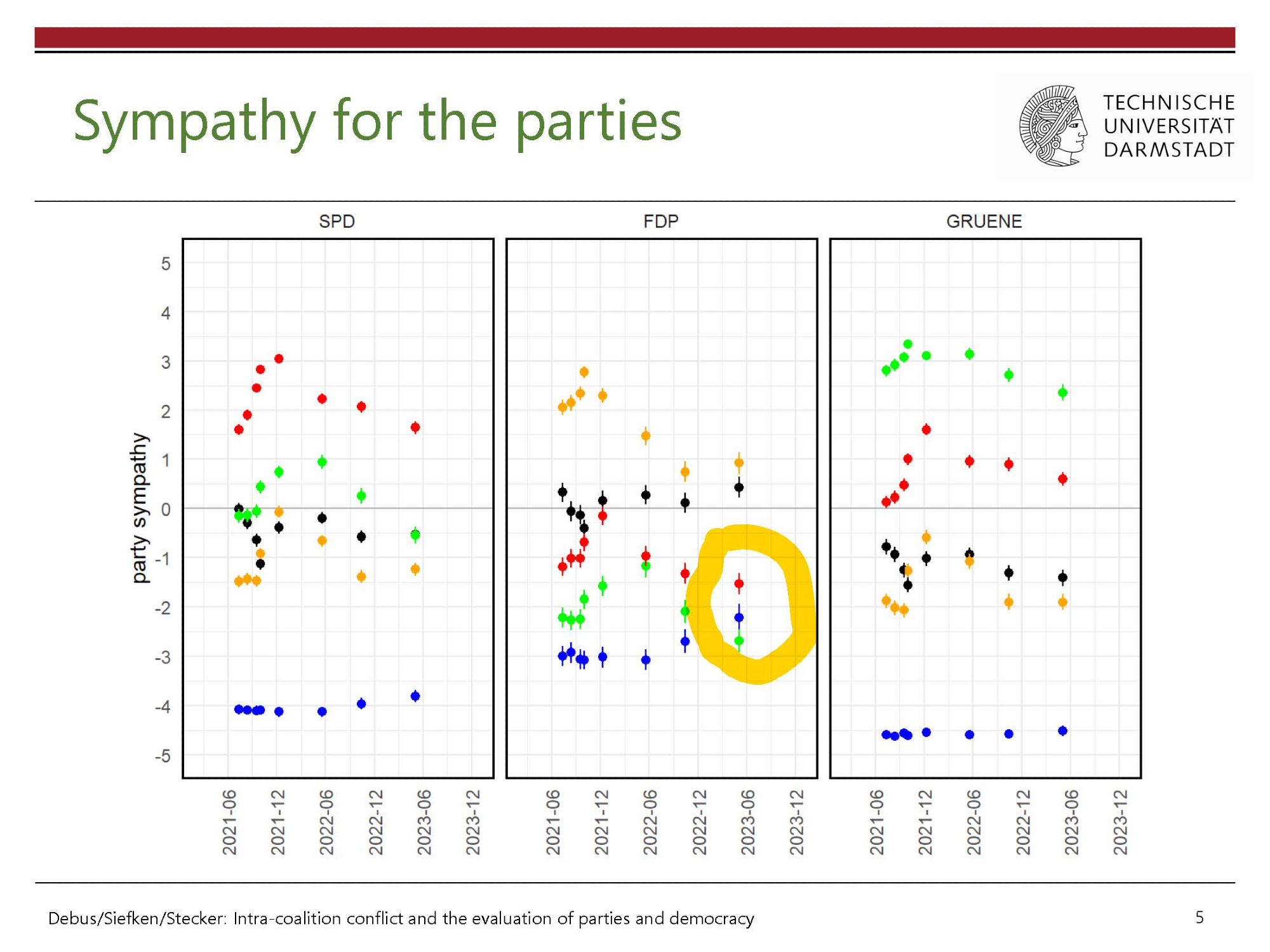 Sympathy for the parties

TECHNISCHE UNIVERSITÄT DARMSTADT

SPD

FDP

GRUENE

party sympathy

5
4
3
2
1
0
-1
-2
-3
-4
-5

2021-06
2021-12
2022-06
2022-12
2023-06
2023-12

2021-06
2021-12
2022-06
2022-12
2023-06
2023-12

2021-06
2021-12
2022-06
2022-12
2023-06
2023-12

Debus/Siefken/Stecker: Intra-coalition conflict and the evaluation of parties and democracy

5